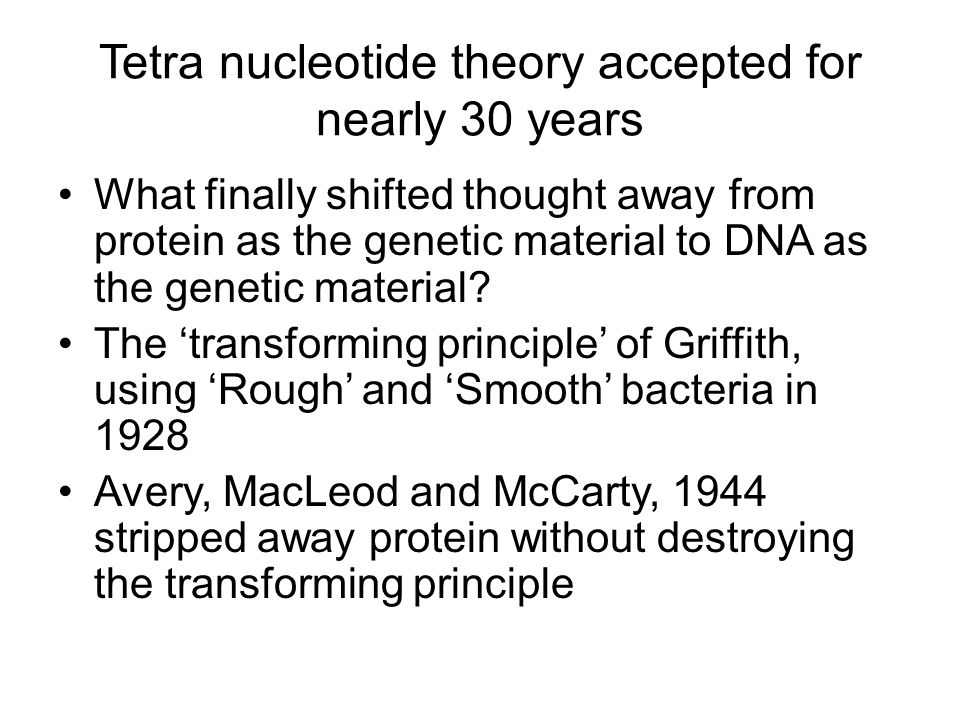 Tetra nucleotide theory accepted for nearly 30 years

• What finally shifted thought away from protein as the genetic material to DNA as the genetic material?
• The ‘transforming principle’ of Griffith, using ‘Rough’ and ‘Smooth’ bacteria in 1928
• Avery, MacLeod and McCarty, 1944 stripped away protein without destroying the transforming principle